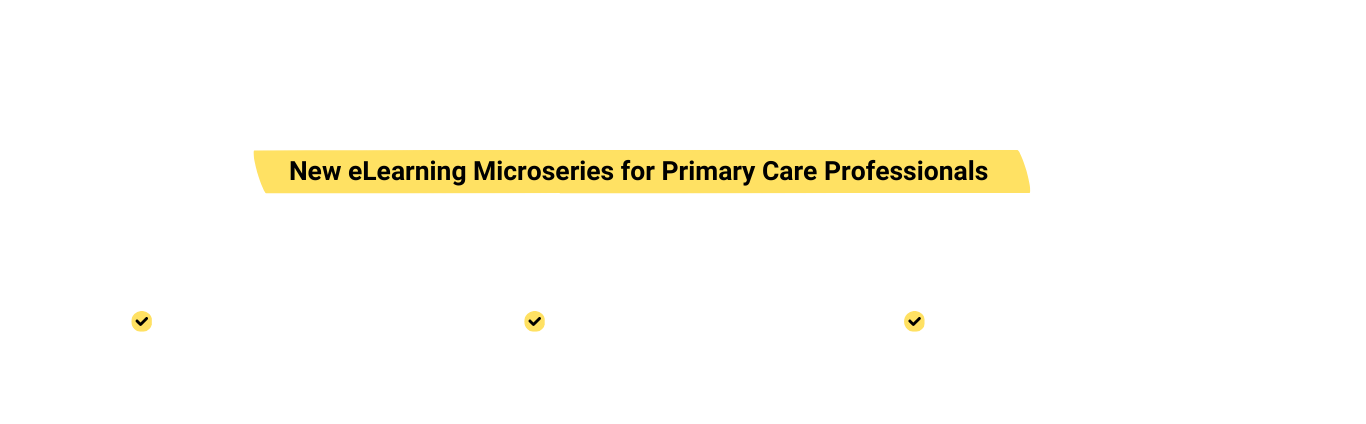 New eLearning Microseries for Primary Care Professionals